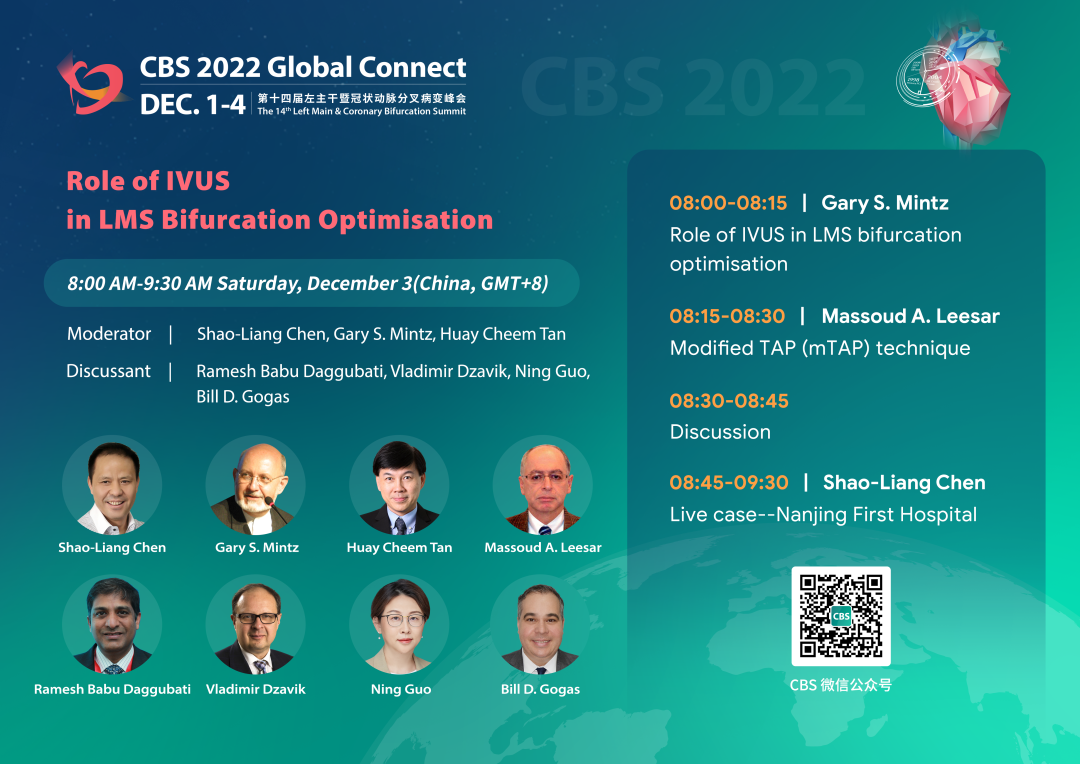 CBS 2022 Global Connect
DEC. 1-4 第十四届左主干暨冠状动脉分叉病变峰会
The 14th Left Main & Coronary Bifurcation Summit

CBS 2022

Role of IVUS
in LMS Bifurcation Optimisation

8:00 AM-9:30 AM Saturday, December 3(China, GMT+8)

Moderator | Shao-Liang Chen, Gary S. Mintz, Huay Cheem Tan

Discussant | Ramesh Babu Daggubati, Vladimir Dzavik, Ning Guo, Bill D. Gogas

Shao-Liang Chen
Gary S. Mintz
Huay Cheem Tan
Massoud A. Leesar
Ramesh Babu Daggubati
Vladimir Dzavik
Ning Guo
Bill D. Gogas

08:00-08:15 | Gary S. Mintz
Role of IVUS in LMS bifurcation optimisation

08:15-08:30 | Massoud A. Leesar
Modified TAP (mTAP) technique

08:30-08:45
Discussion

08:45-09:30 | Shao-Liang Chen
Live case--Nanjing First Hospital

CBS

CBS 微信公众号